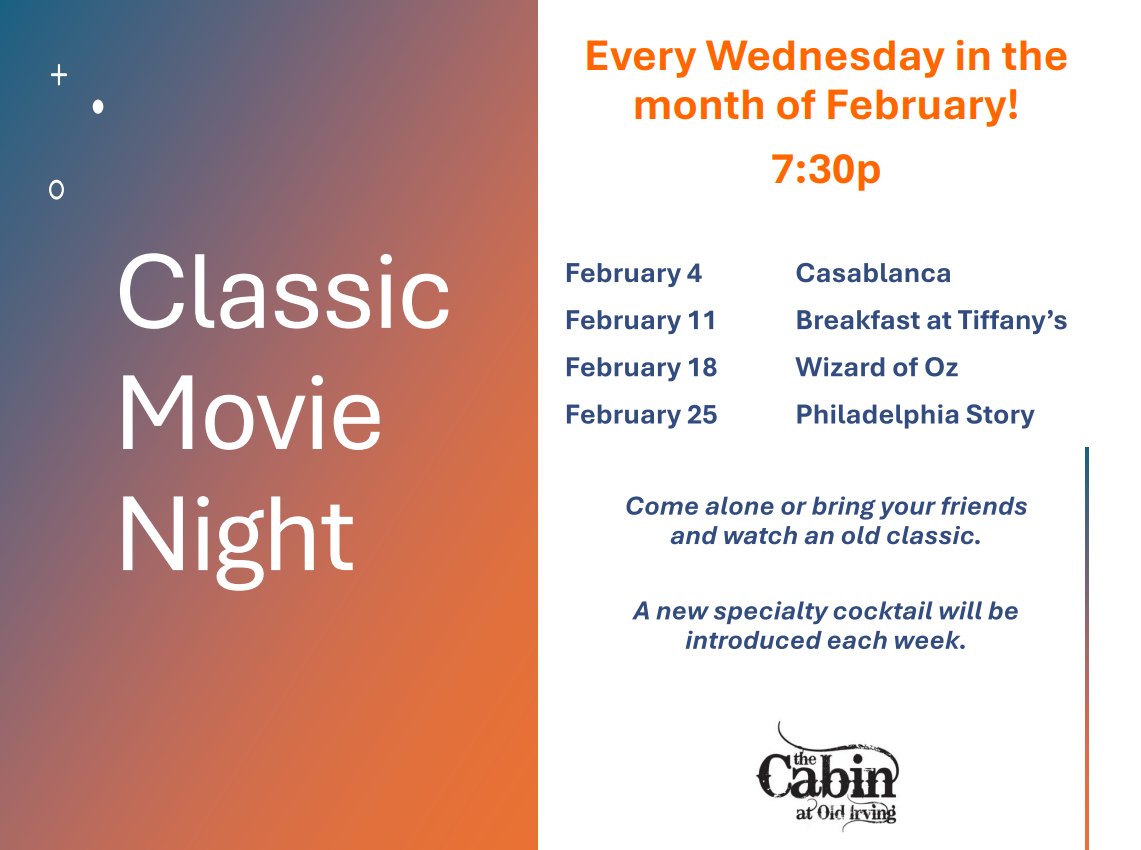 Classic Movie Night

Every Wednesday in the month of February!

7:30p

| February 4 | Casablanca |
|---|---|
| February 11 | Breakfast at Tiffany's |
| February 18 | Wizard of Oz |
| February 25 | Philadelphia Story |

Come alone or bring your friends and watch an old classic.

A new specialty cocktail will be introduced each week.

the Cabin at Old Irving